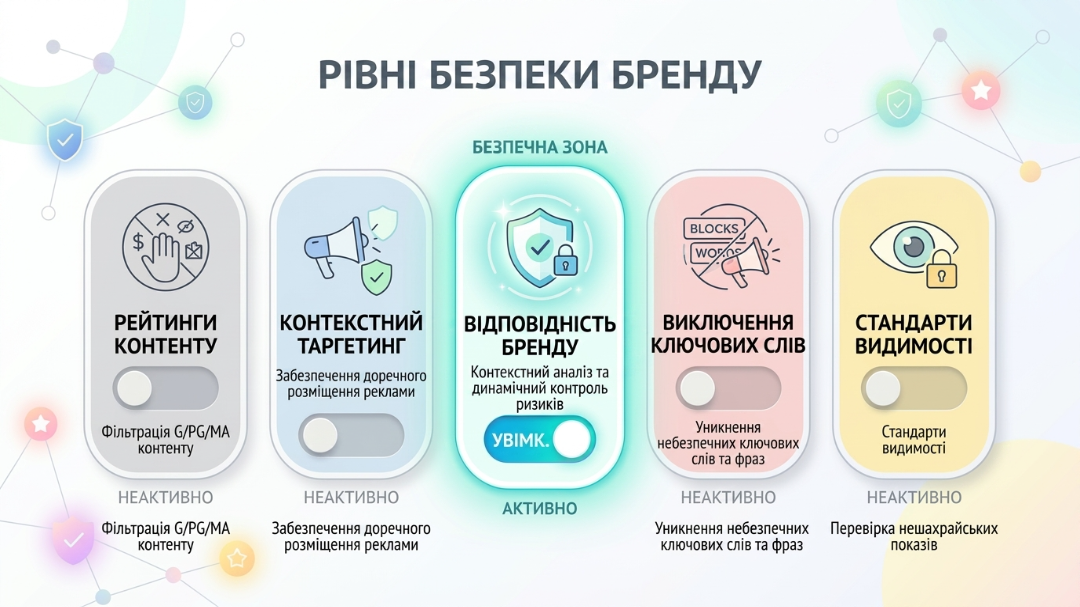 РІВНІ БЕЗПЕКИ БРЕНДУ

БЕЗПЕЧНА ЗОНА

РЕЙТИНГИ КОНТЕНТУ

Фільтрація G/PG/MA контенту

НЕАКТИВНО

Фільтрація G/PG/MA контенту

КОНТЕКСТНИЙ ТАРГЕТИНГ

Забезпечення доречного розміщення реклами

НЕАКТИВНО

Забезпечення доречного розміщення реклами

ВІДПОВІДНІСТЬ БРЕНДУ

Контекстний аналіз та динамічний контроль ризиків

УВІМК.

АКТИВНО

BLOCKS WORDS

ВИКЛЮЧЕННЯ КЛЮЧОВИХ СЛІВ

Уникнення небезпечних ключових слів та фраз

НЕАКТИВНО

Уникнення небезпечних ключових слів та фраз

СТАНДАРТИ ВИДИМОСТІ

Стандарти видимості

НЕАКТИВНО

Перевірка нешахрайських показів